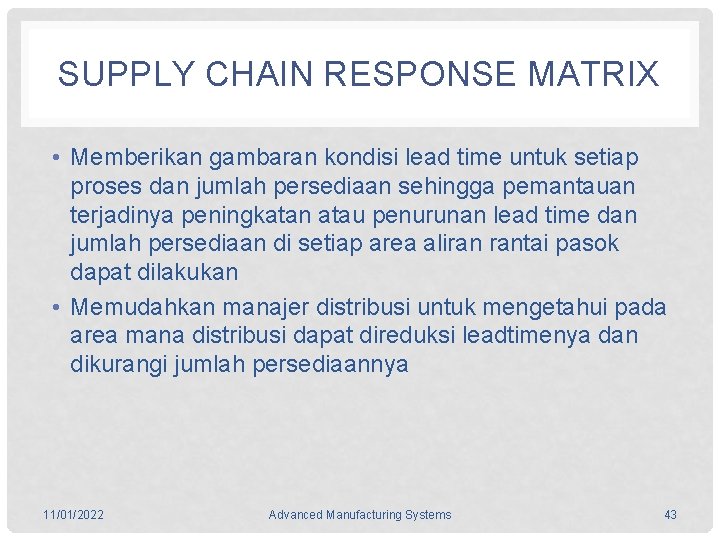 SUPPLY CHAIN RESPONSE MATRIX

• Memberikan gambaran kondisi lead time untuk setiap proses dan jumlah persediaan sehingga pemantauan terjadinya peningkatan atau penurunan lead time dan jumlah persediaan di setiap area aliran rantai pasok dapat dilakukan

• Memudahkan manajer distribusi untuk mengetahui pada area mana distribusi dapat direduksi leadtimenya dan dikurangi jumlah persediaannya

11/01/2022 Advanced Manufacturing Systems 43